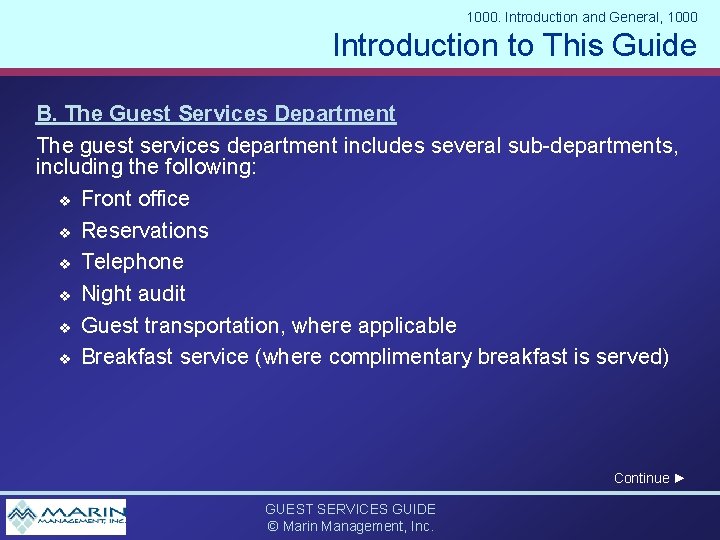 1000. Introduction and General, 1000

Introduction to This Guide

B. The Guest Services Department

The guest services department includes several sub-departments, including the following:

❖ Front office
❖ Reservations
❖ Telephone
❖ Night audit
❖ Guest transportation, where applicable
❖ Breakfast service (where complimentary breakfast is served)

Continue ►

MARIN MANAGEMENT, INC.

GUEST SERVICES GUIDE
© Marin Management, Inc.